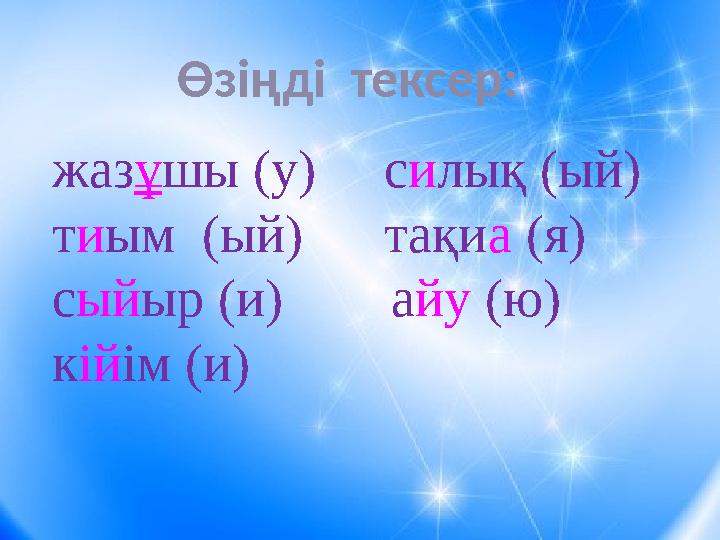 Өзіңді тексер:

жазұшы (у)
тиым (ый)
сыйыр (и)
кійім (и)

силық (ый)
тақиа (я)
айу (ю)